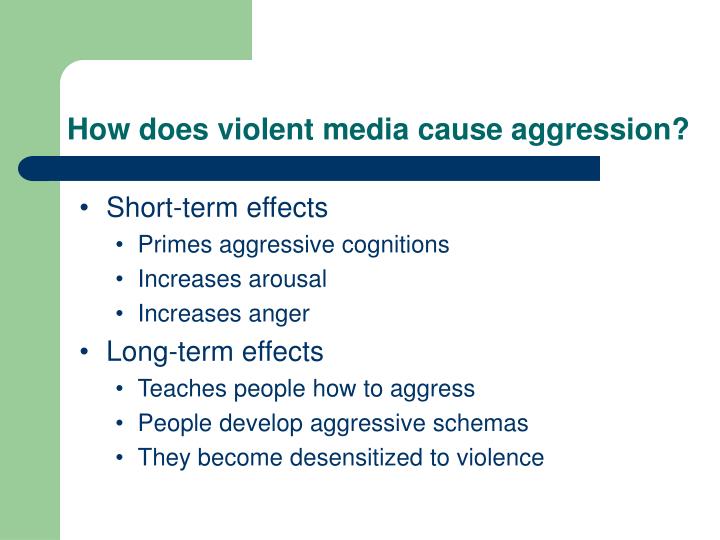 How does violent media cause aggression?

• Short-term effects
  • Primes aggressive cognitions
  • Increases arousal
  • Increases anger
• Long-term effects
  • Teaches people how to aggress
  • People develop aggressive schemas
  • They become desensitized to violence